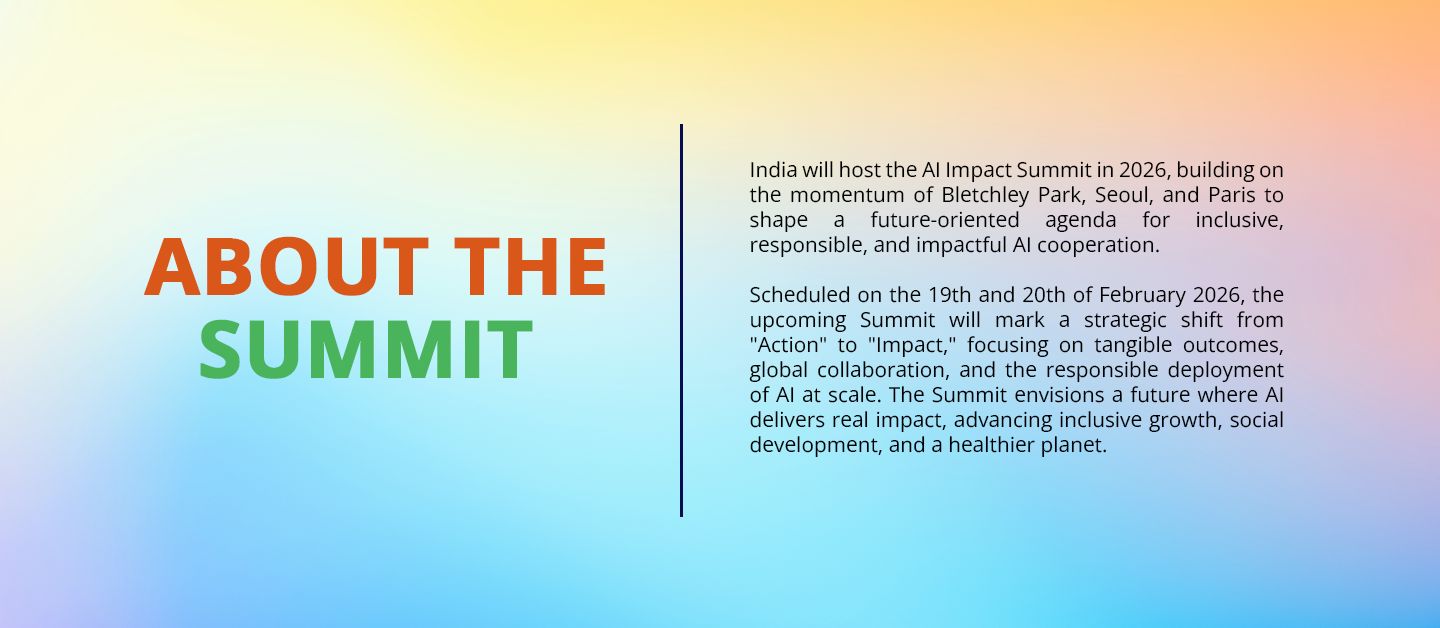 ABOUT THE SUMMIT

India will host the AI Impact Summit in 2026, building on the momentum of Bletchley Park, Seoul, and Paris to shape a future-oriented agenda for inclusive, responsible, and impactful AI cooperation.

Scheduled on the 19th and 20th of February 2026, the upcoming Summit will mark a strategic shift from "Action" to "Impact," focusing on tangible outcomes, global collaboration, and the responsible deployment of AI at scale. The Summit envisions a future where AI delivers real impact, advancing inclusive growth, social development, and a healthier planet.